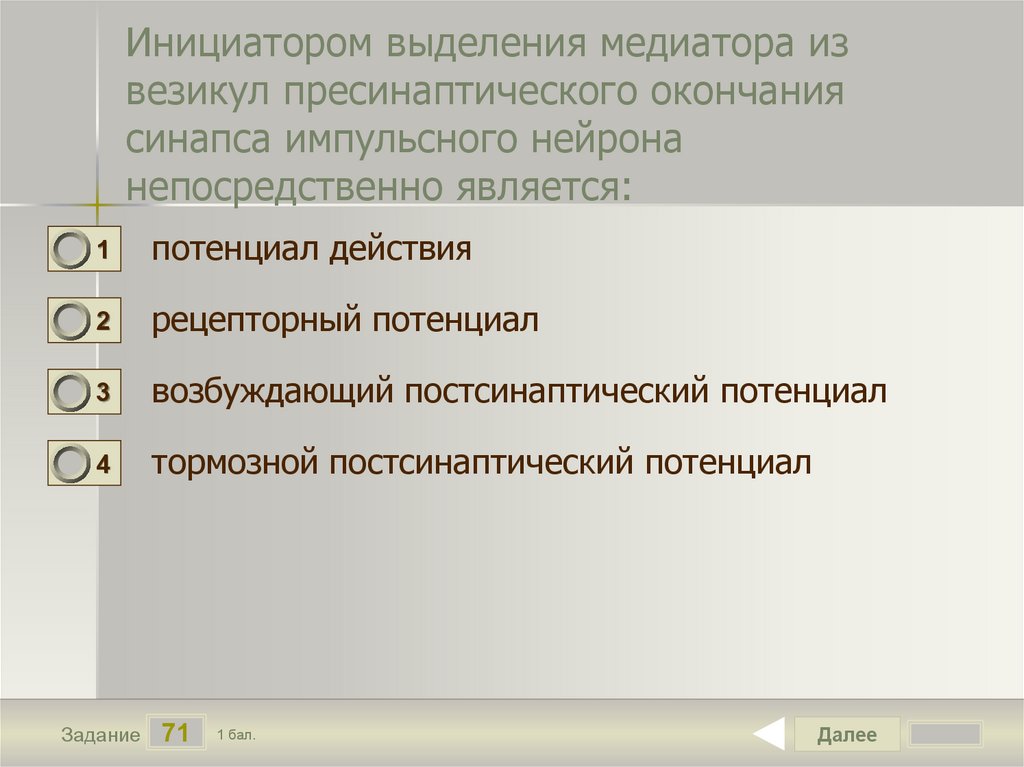 Инициатором выделения медиатора из везикул пресинаптического окончания синапса импульсного нейрона непосредственно является:

1 потенциал действия

2 рецепторный потенциал

3 возбуждающий постсинаптический потенциал

4 тормозной постсинаптический потенциал

Задание 71 1 бал.

Далее